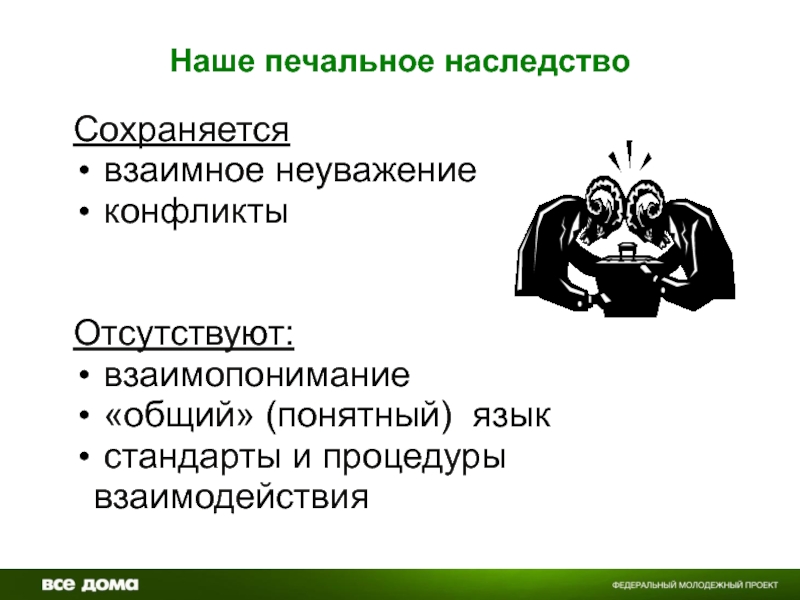 Наше печальное наследство

Сохраняется
• взаимное неуважение
• конфликты

Отсутствуют:
• взаимопонимание
• «общий» (понятный) язык
• стандарты и процедуры взаимодействия

все дома

ФЕДЕРАЛЬНЫЙ МОЛОДЕЖНЫЙ ПРОЕКТ